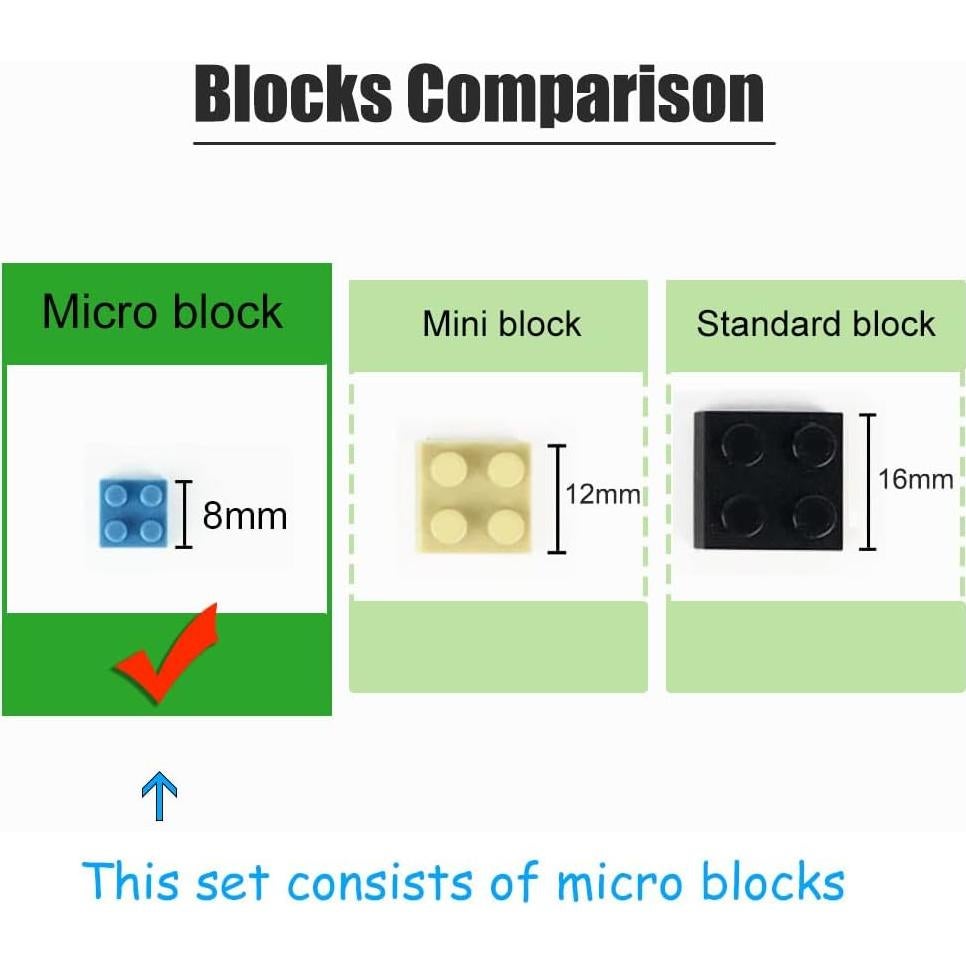 Blocks Comparison

Micro block

8mm

Mini block

12mm

Standard block

16mm

This set consists of micro blocks